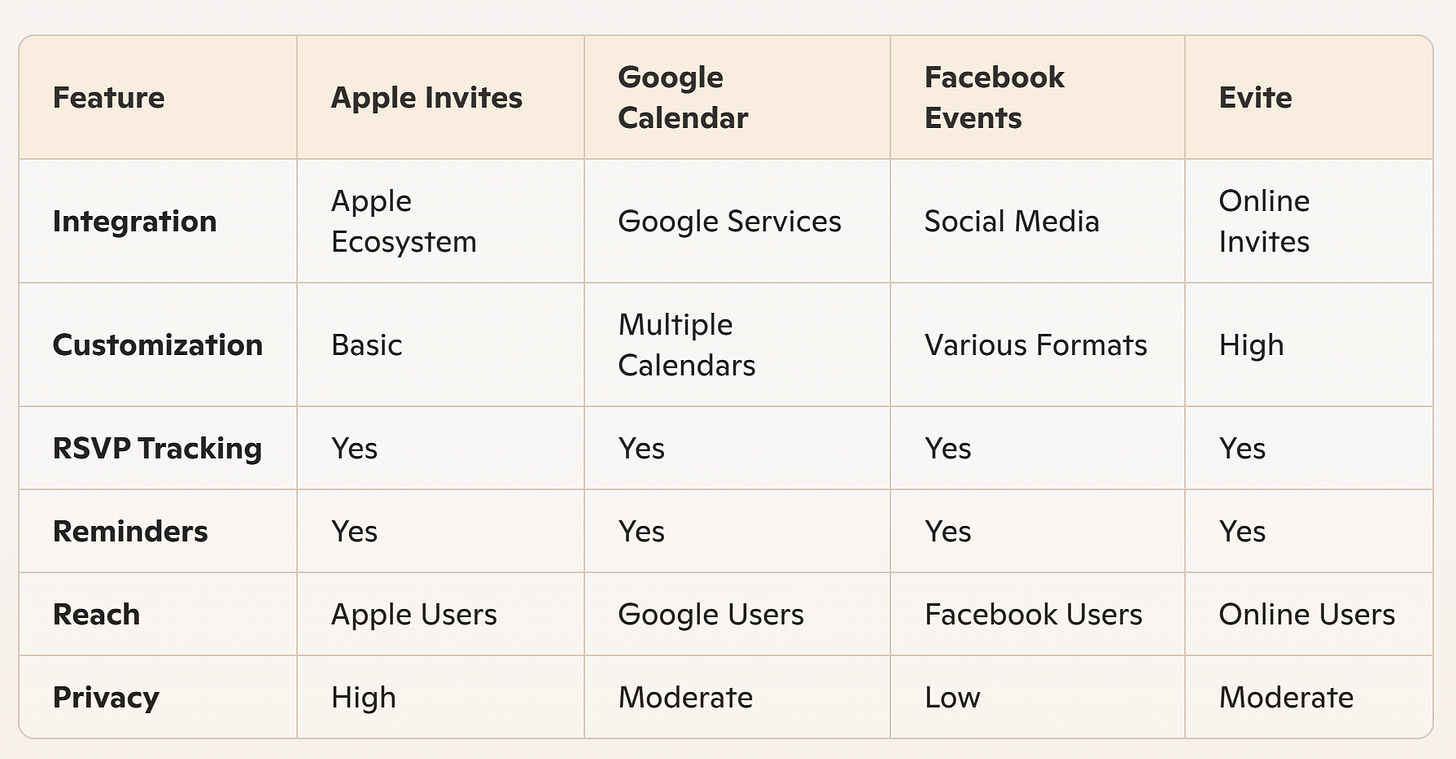 | Feature | Apple Invites | Google Calendar | Facebook Events | Evite |
|---|---|---|---|---|
| Integration | Apple Ecosystem | Google Services | Social Media | Online Invites |
| Customization | Basic | Multiple Calendars | Various Formats | High |
| RSVP Tracking | Yes | Yes | Yes | Yes |
| Reminders | Yes | Yes | Yes | Yes |
| Reach | Apple Users | Google Users | Facebook Users | Online Users |
| Privacy | High | Moderate | Low | Moderate |